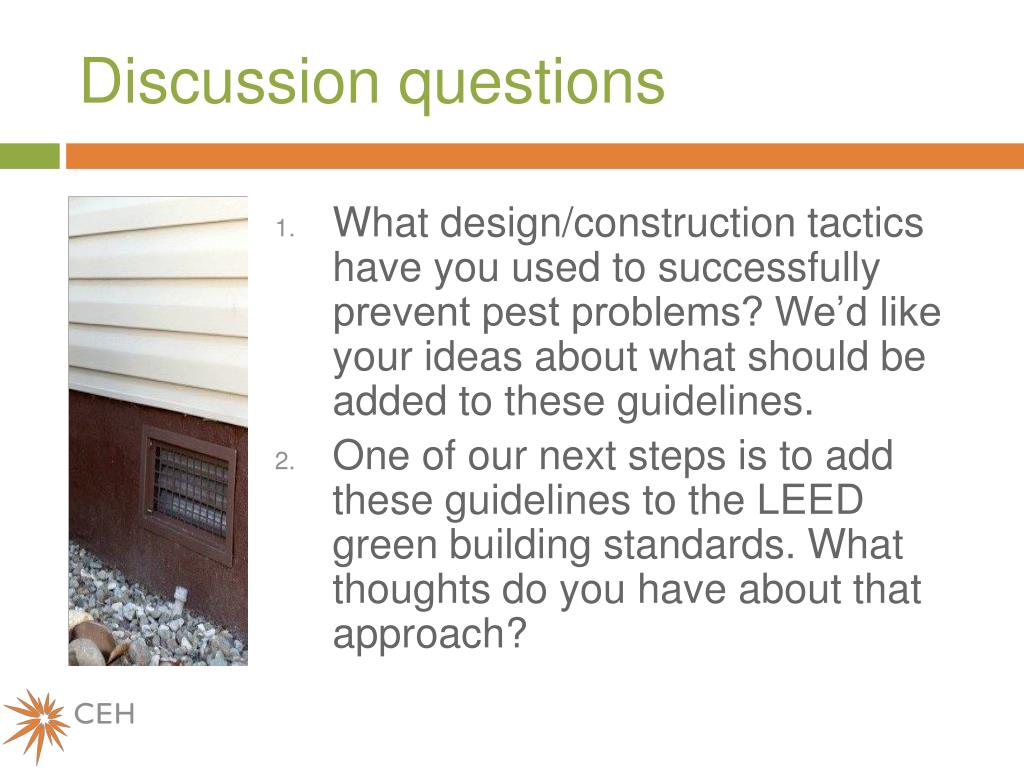 Discussion questions

1. What design/construction tactics have you used to successfully prevent pest problems? We’d like your ideas about what should be added to these guidelines.

2. One of our next steps is to add these guidelines to the LEED green building standards. What thoughts do you have about that approach?

CEH